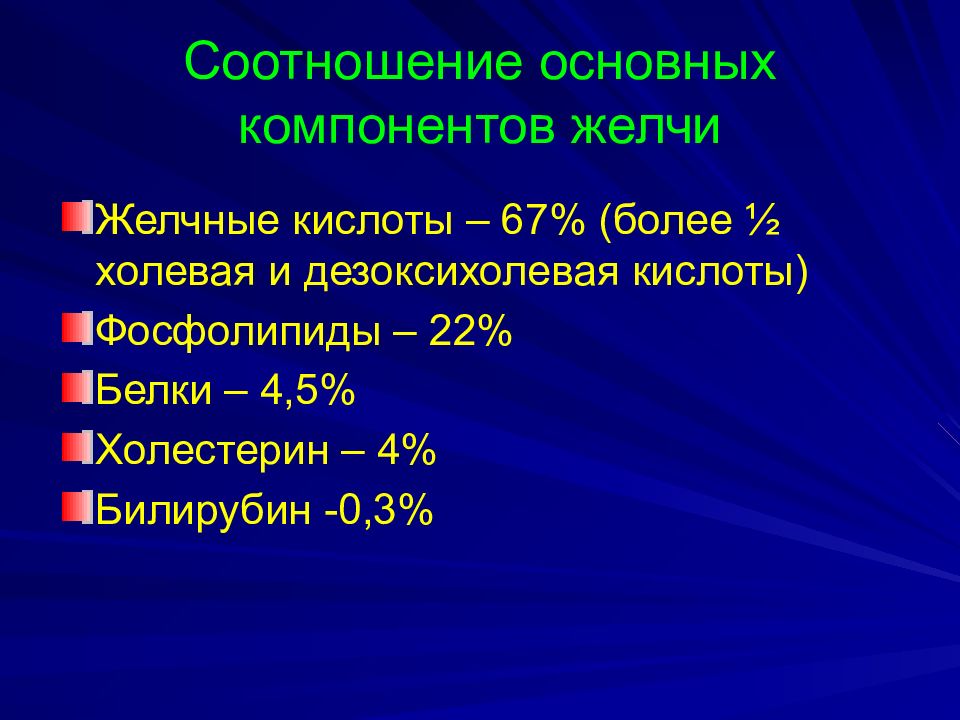 Соотношение основных компонентов желчи

Желчные кислоты – 67% (более ½ холевая и дезоксихолевая кислоты)

Фосфолипиды – 22%

Белки – 4,5%

Холестерин – 4%

Билирубин -0,3%